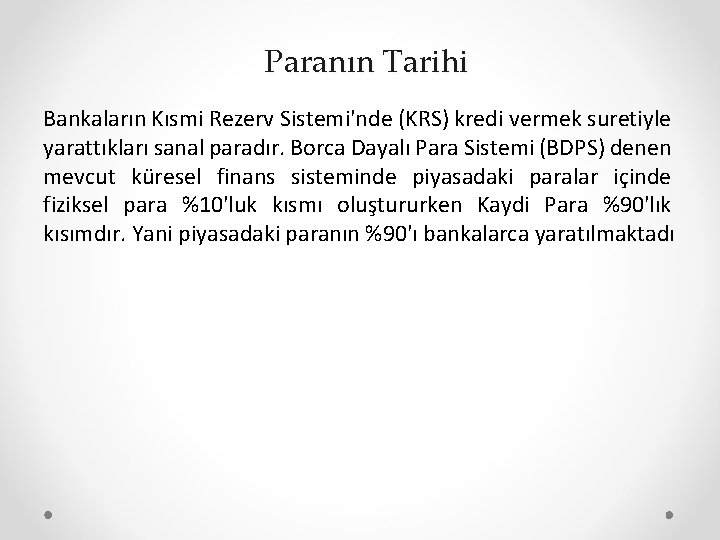 Paranın Tarihi

Bankaların Kısmi Rezerv Sistemi'nde (KRS) kredi vermek suretiyle yarattıkları sanal paradır. Borca Dayalı Para Sistemi (BDPS) denen mevcut küresel finans sisteminde piyasadaki paralar içinde fiziksel para %10'luk kısmı oluştururken Kaydi Para %90'lık kısımdır. Yani piyasadaki paranın %90'ı bankalarca yaratılmaktadı